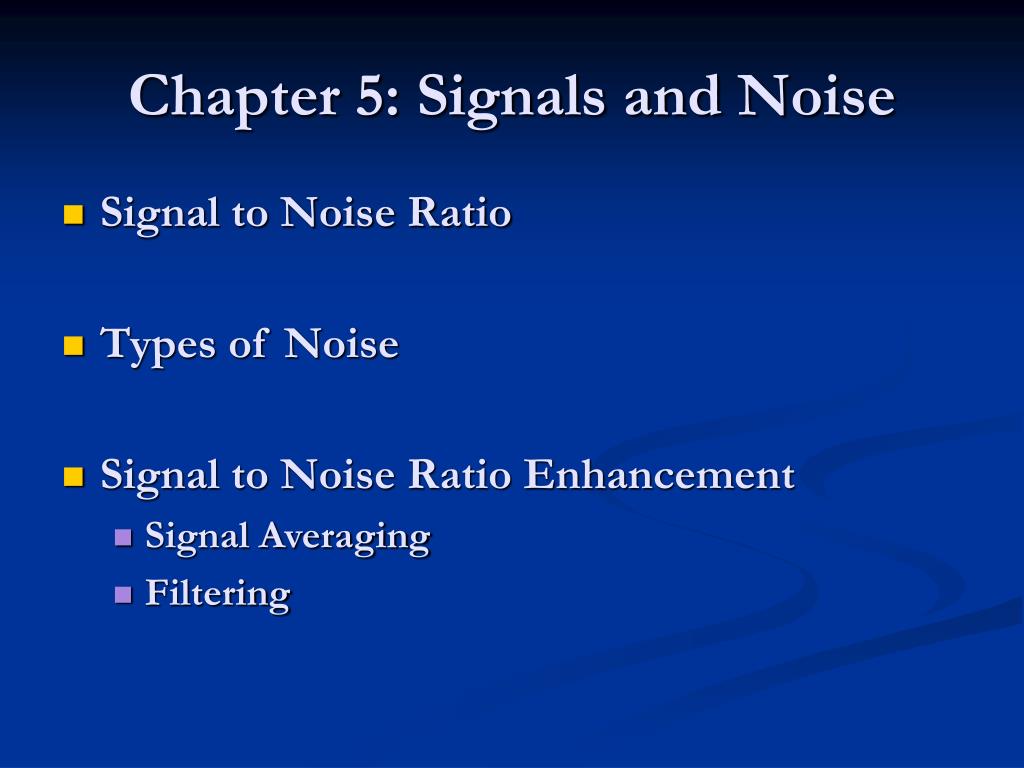 Chapter 5: Signals and Noise

Signal to Noise Ratio

Types of Noise

Signal to Noise Ratio Enhancement
Signal Averaging
Filtering